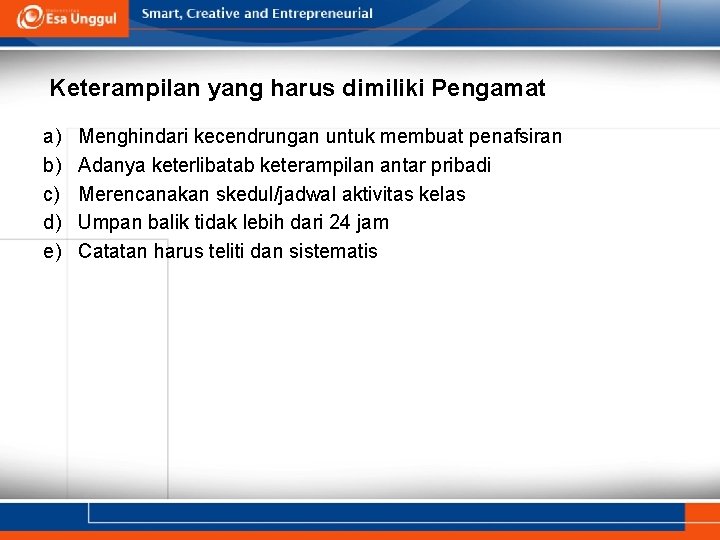 Esa Unggul

Smart, Creative and Entrepreneurial

Keterampilan yang harus dimiliki Pengamat

a) Menghindari kecendrungan untuk membuat penafsiran
b) Adanya keterlibatab keterampilan antar pribadi
c) Merencanakan skedul/jadwal aktivitas kelas
d) Umpan balik tidak lebih dari 24 jam
e) Catatan harus teliti dan sistematis